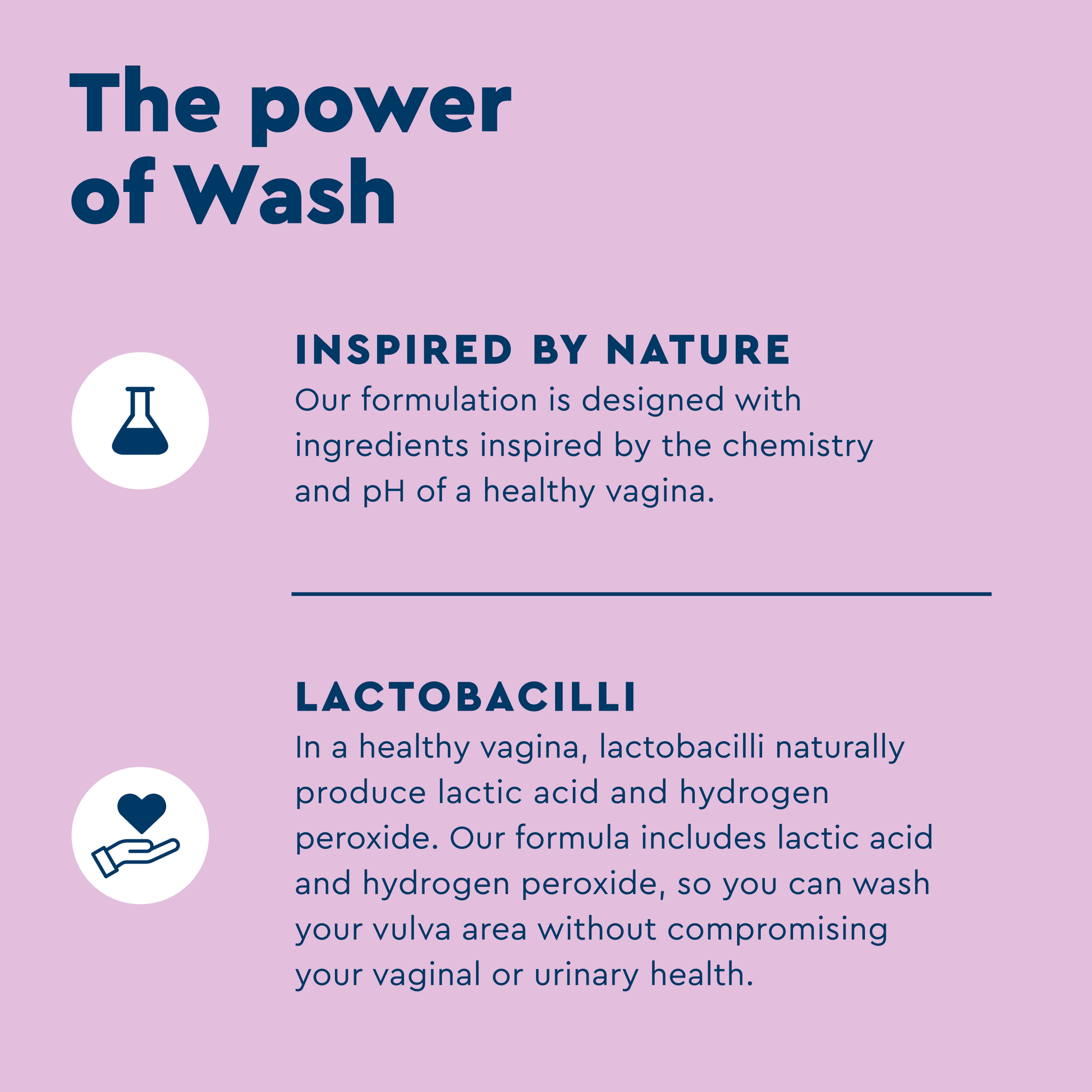 The power of Wash

INSPIRED BY NATURE

Our formulation is designed with ingredients inspired by the chemistry and pH of a healthy vagina.

LACTOBACILLI

In a healthy vagina, lactobacilli naturally produce lactic acid and hydrogen peroxide. Our formula includes lactic acid and hydrogen peroxide, so you can wash your vulva area without compromising your vaginal or urinary health.